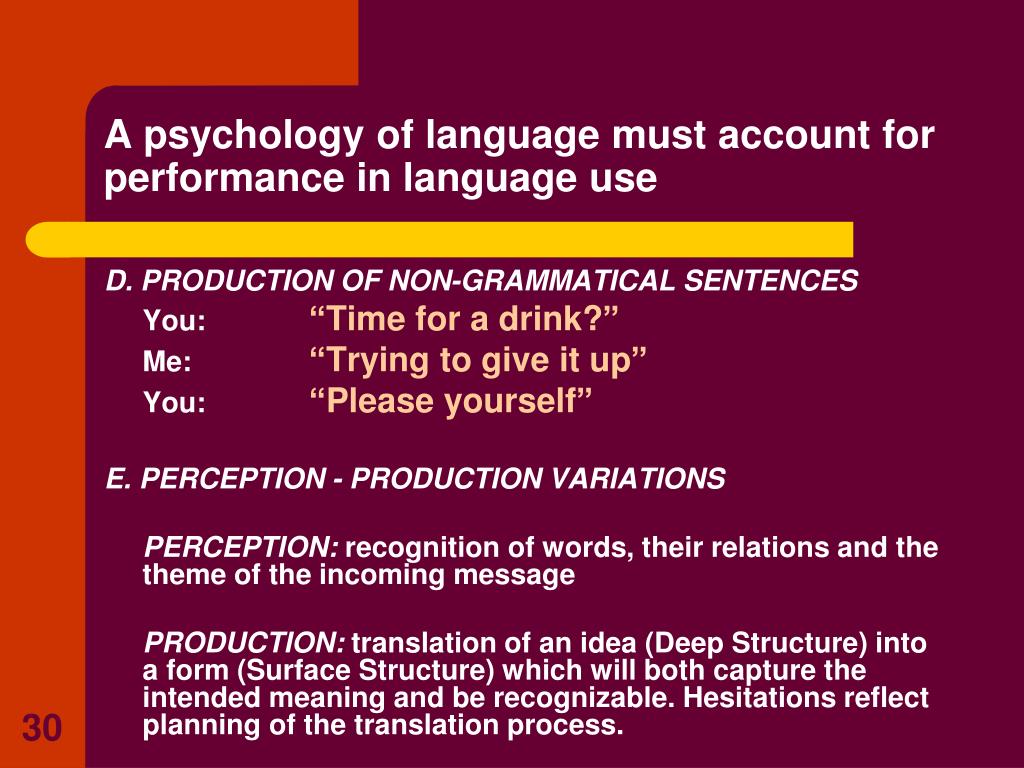 A psychology of language must account for performance in language use

D. PRODUCTION OF NON-GRAMMATICAL SENTENCES

You: “Time for a drink?”

Me: “Trying to give it up”

You: “Please yourself”

E. PERCEPTION - PRODUCTION VARIATIONS

PERCEPTION: recognition of words, their relations and the theme of the incoming message

PRODUCTION: translation of an idea (Deep Structure) into a form (Surface Structure) which will both capture the intended meaning and be recognizable. Hesitations reflect planning of the translation process.

30